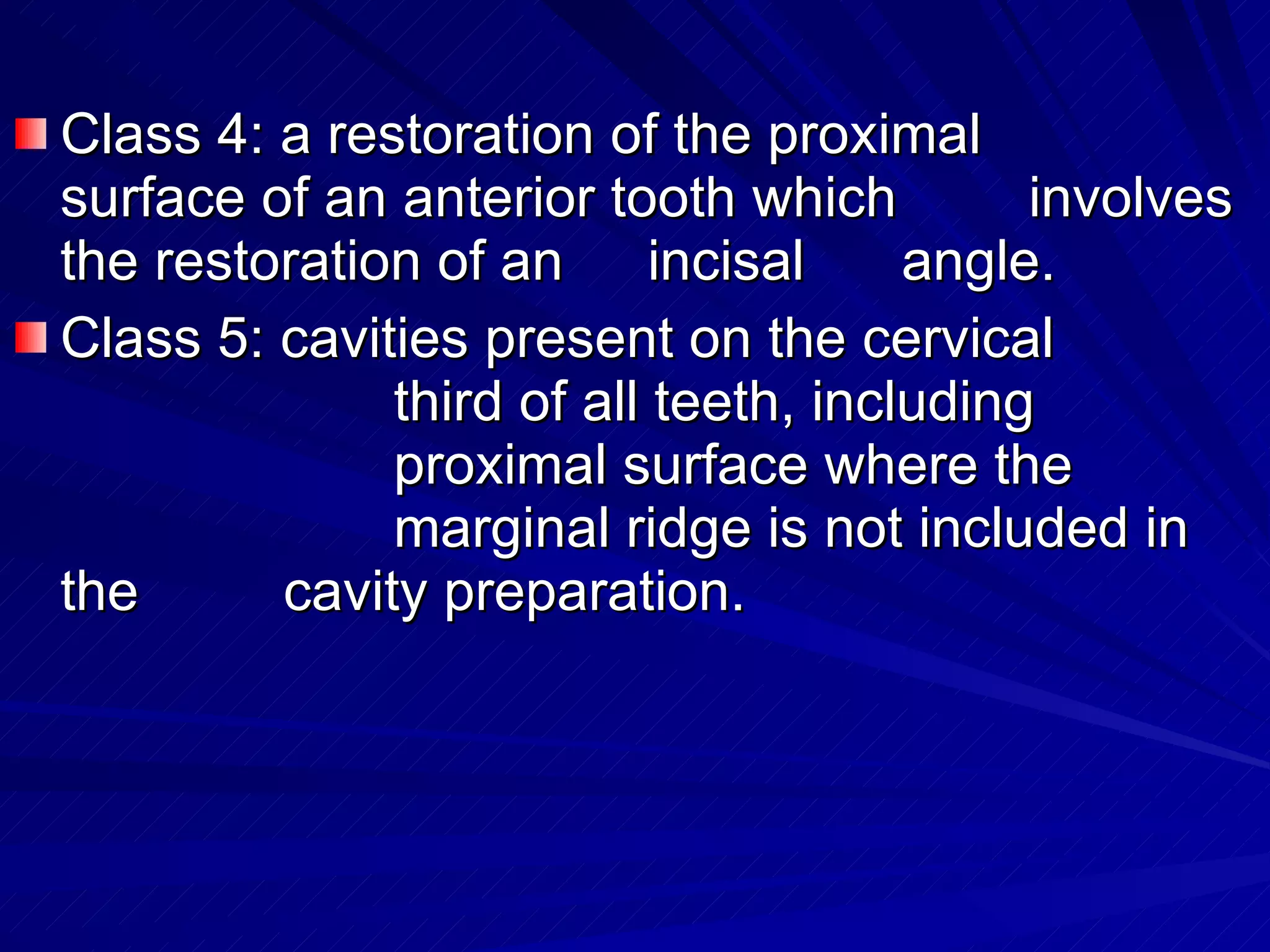 Class 4: a restoration of the proximal surface of an anterior tooth which involves the restoration of an incisal angle.

Class 5: cavities present on the cervical third of all teeth, including proximal surface where the marginal ridge is not included in the cavity preparation.